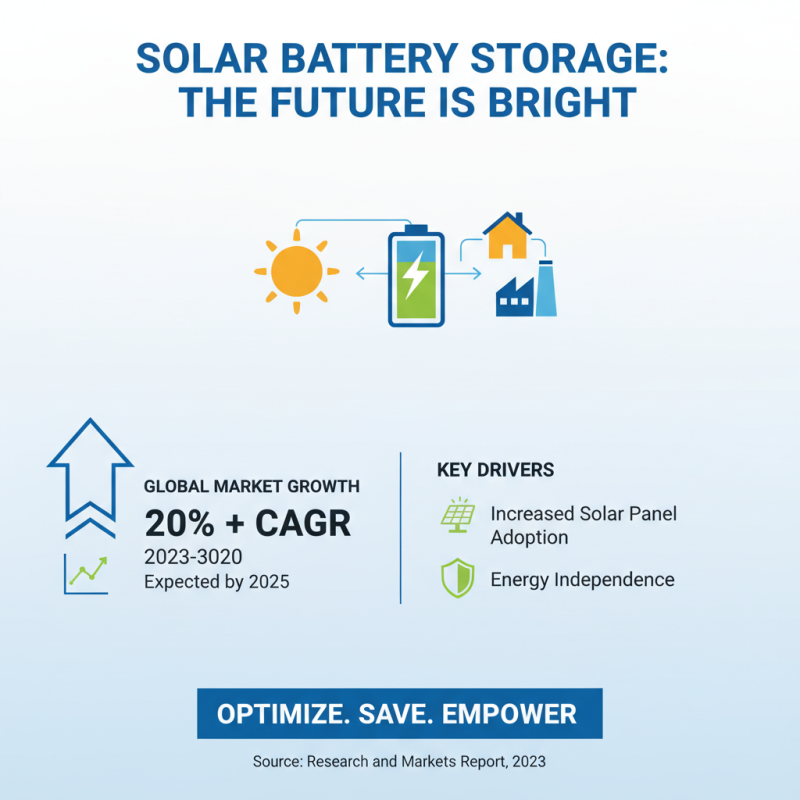 SOLAR BATTERY STORAGE: THE FUTURE IS BRIGHT

GLOBAL MARKET GROWTH
20% + CAGR
2023-3020
Expected by 2025

KEY DRIVERS
Increased Solar Panel Adoption
Energy Independence

OPTIMIZE. SAVE. EMPOWER

Source: Research and Markets Report, 2023